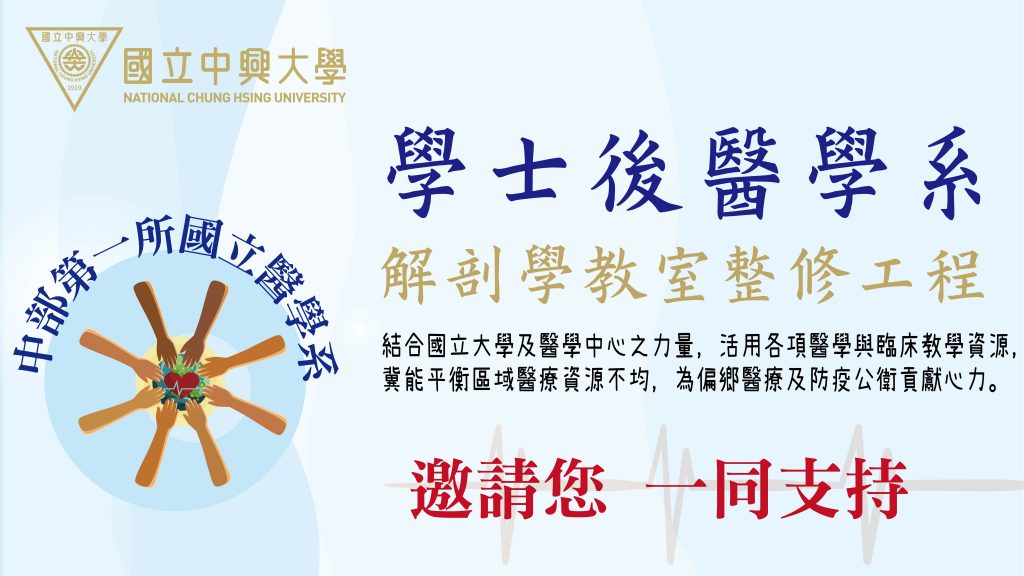 國立中興大學
1919
國立中興大學
NATIONAL CHUNG HSING UNIVERSITY

中部第一所國立醫學系

學士後醫學系

解剖學教室整修工程

結合國立大學及醫學中心之力量，活用各項醫學與臨床教學資源，冀能平衡區域醫療資源不均，為偏鄉醫療及防疫公衛貢獻心力。

邀請您 一同支持